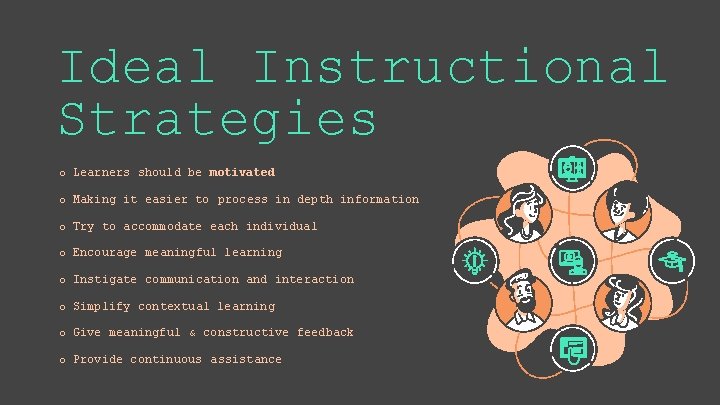 Ideal Instructional Strategies

o Learners should be motivated

o Making it easier to process in depth information

o Try to accommodate each individual

o Encourage meaningful learning

o Instigate communication and interaction

o Simplify contextual learning

o Give meaningful & constructive feedback

o Provide continuous assistance